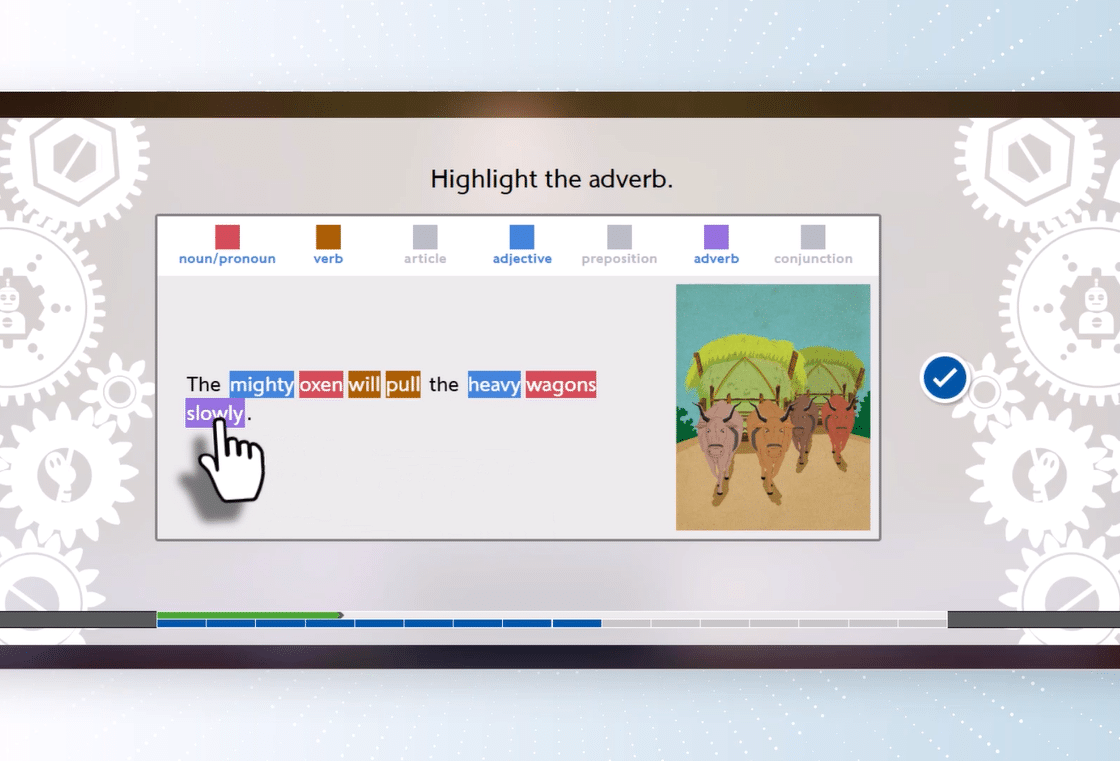 Highlight the adverb.

noun/pronoun verb article adjective preposition adverb conjunction

The mighty oxen will pull the heavy wagons slowly.